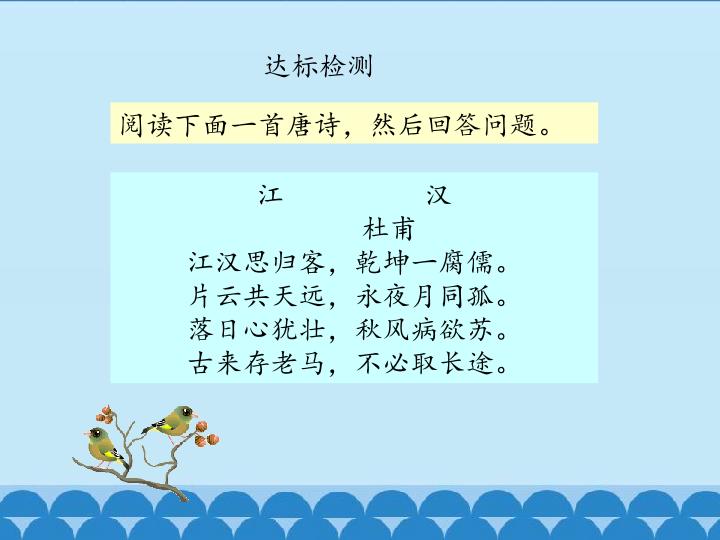 达标检测

阅读下面一首唐诗，然后回答问题。

江 汉

杜甫

江汉思归客，乾坤一腐儒。
片云共天远，永夜月同孤。
落日心犹壮，秋风病欲苏。
古来存老马，不必取长途。